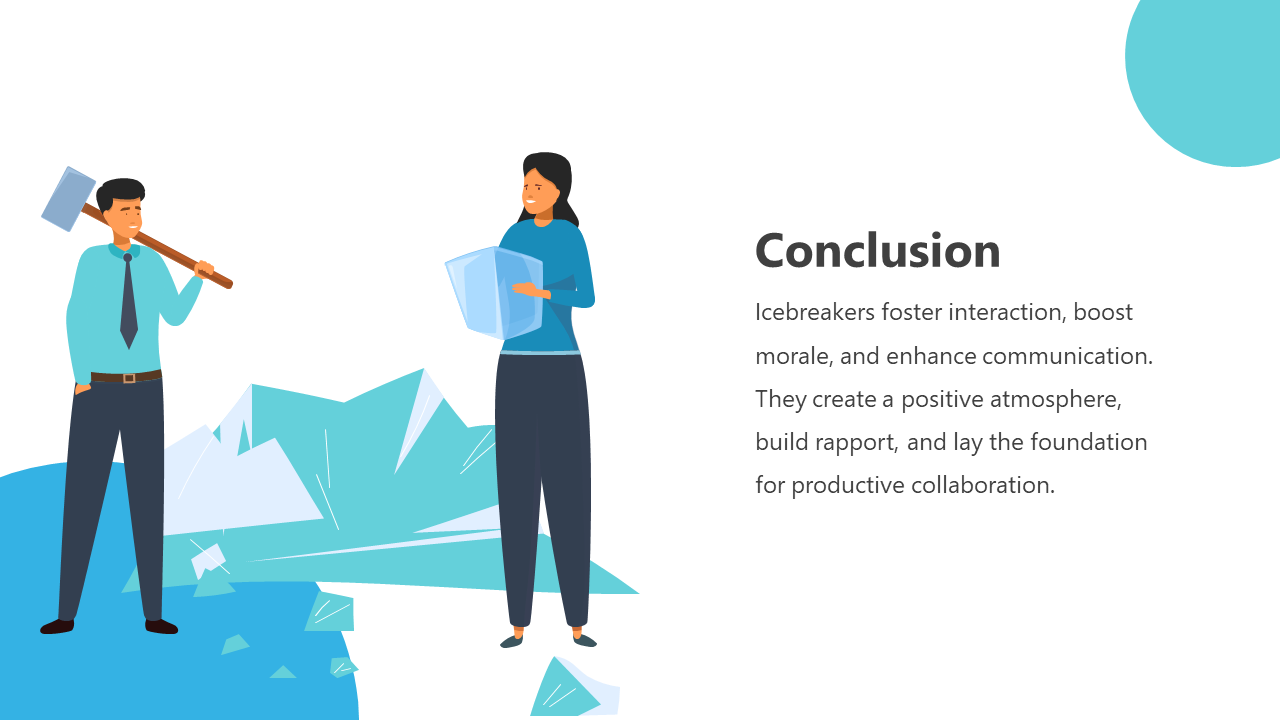 Conclusion

Icebreakers foster interaction, boost morale, and enhance communication. They create a positive atmosphere, build rapport, and lay the foundation for productive collaboration.